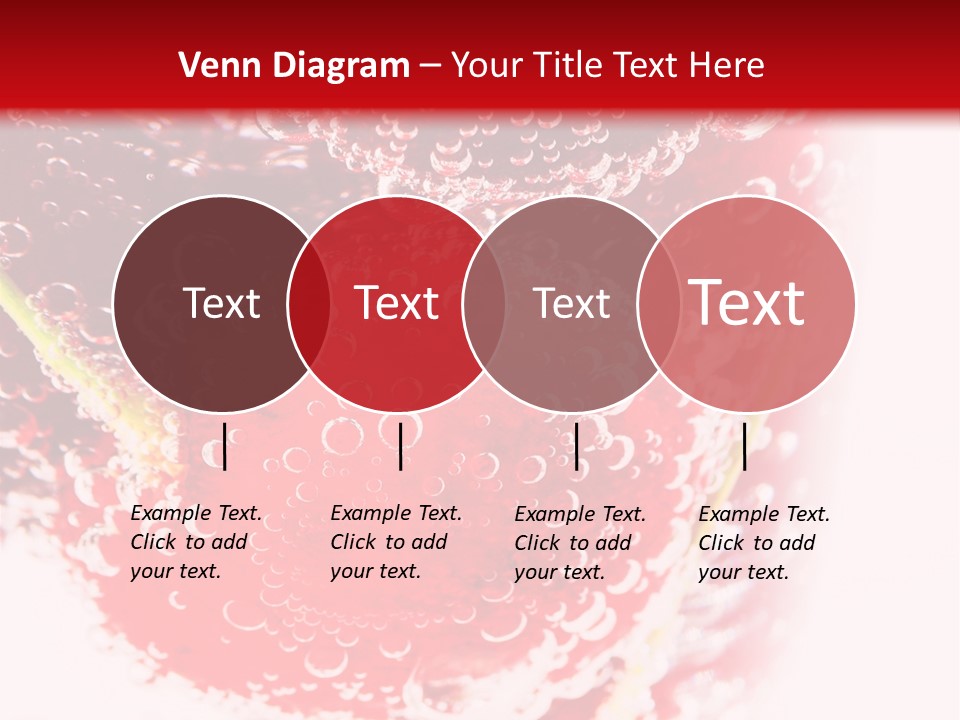 Venn Diagram – Your Title Text Here

Text

Text

Text

Text

Example Text. Click to add your text.

Example Text. Click to add your text.

Example Text. Click to add your text.

Example Text. Click to add your text.